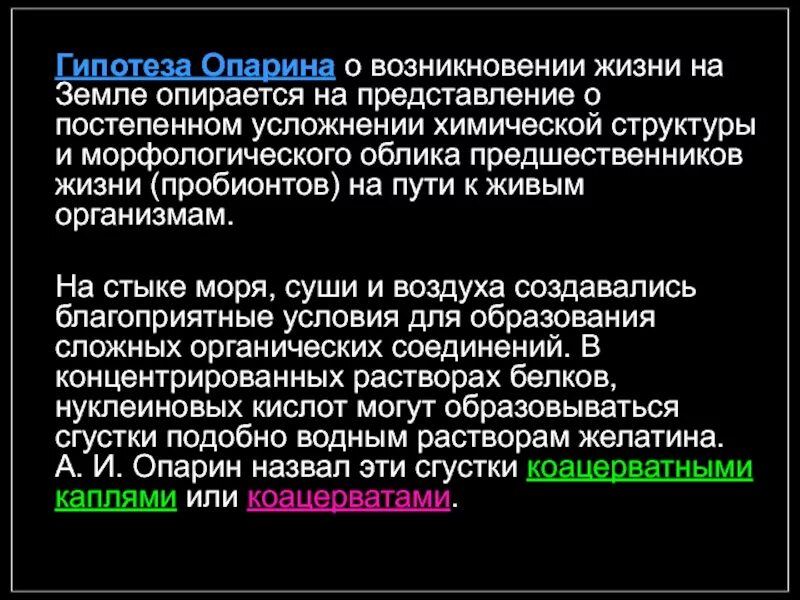 Гипотеза Опарина о возникновении жизни на Земле опирается на представление о постепенном усложнении химической структуры и морфологического облика предшественников жизни (пробионтов) на пути к живым организмам.

На стыке моря, суши и воздуха создавались благоприятные условия для образования сложных органических соединений. В концентрированных растворах белков, нуклеиновых кислот могут образовываться сгустки подобно водным растворам желатина. А. И. Опарин назвал эти сгустки коацерватными каплями или коацерватами.